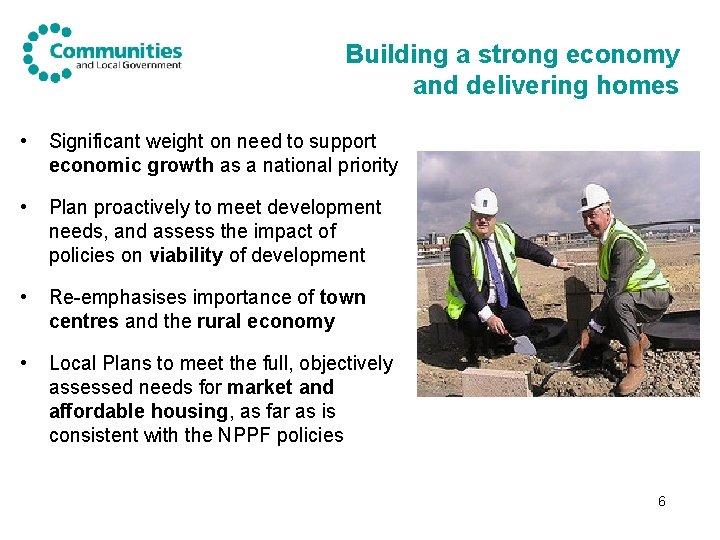 Communities
and Local Government

Building a strong economy and delivering homes

• Significant weight on need to support economic growth as a national priority

• Plan proactively to meet development needs, and assess the impact of policies on viability of development

• Re-emphasises importance of town centres and the rural economy

• Local Plans to meet the full, objectively assessed needs for market and affordable housing, as far as is consistent with the NPPF policies

6